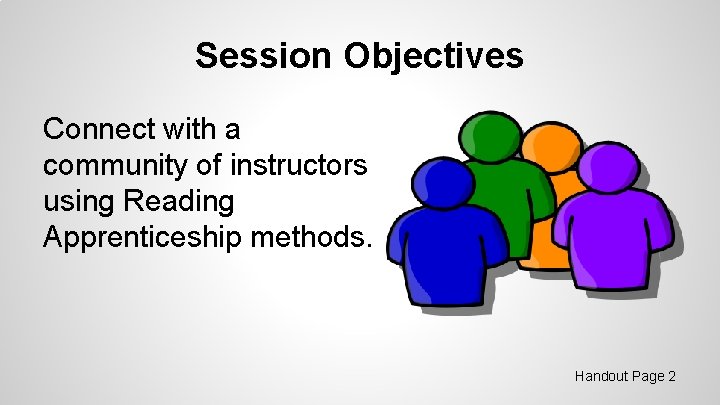 Session Objectives

Connect with a community of instructors using Reading Apprenticeship methods.

Handout Page 2